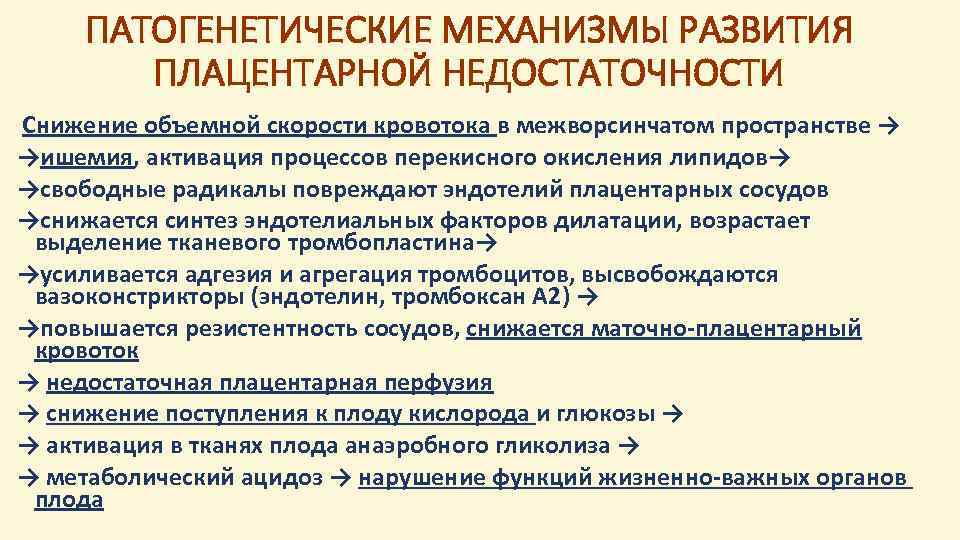 ПАТОГЕНЕТИЧЕСКИЕ МЕХАНИЗМЫ РАЗВИТИЯ ПЛАЦЕНТАРНОЙ НЕДОСТАТОЧНОСТИ

Снижение объемной скорости кровотока в межворсинчатом пространстве →
→ишемия, активация процессов перекисного окисления липидов→
→свободные радикалы повреждают эндотелий плацентарных сосудов
→снижается синтез эндотелиальных факторов дилатации, возрастает выделение тканевого тромбопластина→
→усиливается адгезия и агрегация тромбоцитов, высвобождаются вазоконстрикторы (эндотелин, тромбоксан А2) →
→повышается резистентность сосудов, снижается маточно-плацентарный кровоток
→ недостаточная плацентарная перфузия
→ снижение поступления к плоду кислорода и глюкозы →
→ активация в тканях плода анаэробного гликолиза →
→ метаболический ацидоз → нарушение функций жизненно-важных органов плода